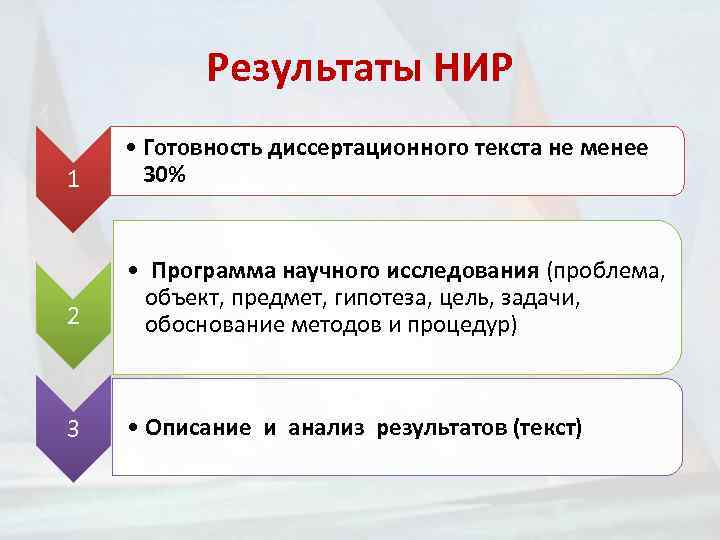 Результаты НИР

1

• Готовность диссертационного текста не менее 30%

2

• Программа научного исследования (проблема, объект, предмет, гипотеза, цель, задачи, обоснование методов и процедур)

3

• Описание и анализ результатов (текст)